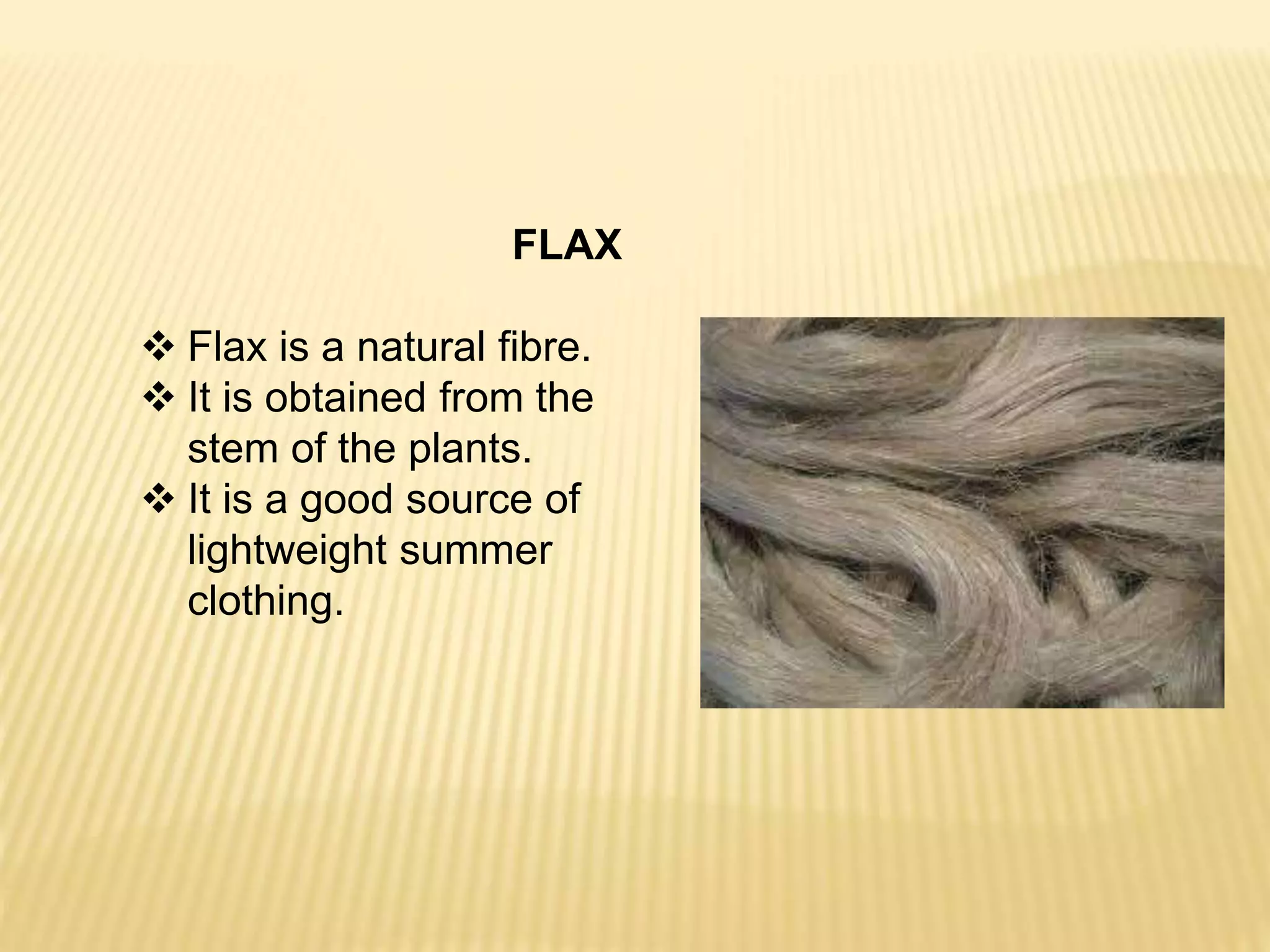 FLAX

❖ Flax is a natural fibre.
❖ It is obtained from the stem of the plants.
❖ It is a good source of lightweight summer clothing.